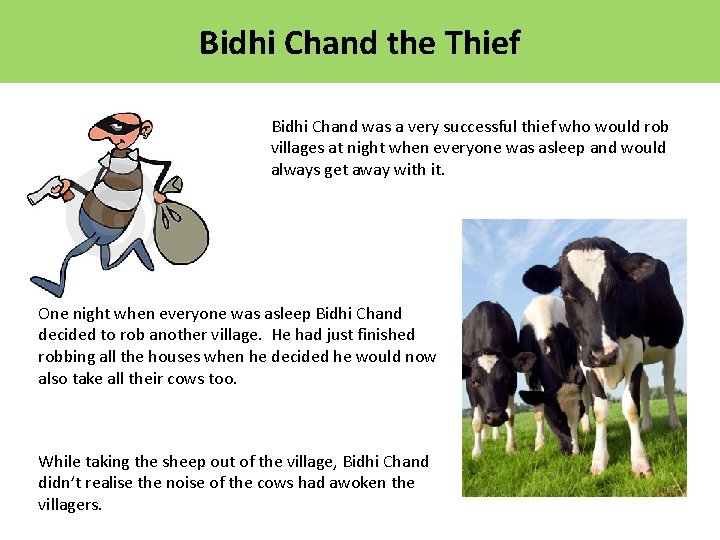 Bidhi Chand the Thief

Bidhi Chand was a very successful thief who would rob villages at night when everyone was asleep and would always get away with it.

One night when everyone was asleep Bidhi Chand decided to rob another village. He had just finished robbing all the houses when he decided he would now also take all their cows too.

While taking the sheep out of the village, Bidhi Chand didn't realise the noise of the cows had awoken the villagers.